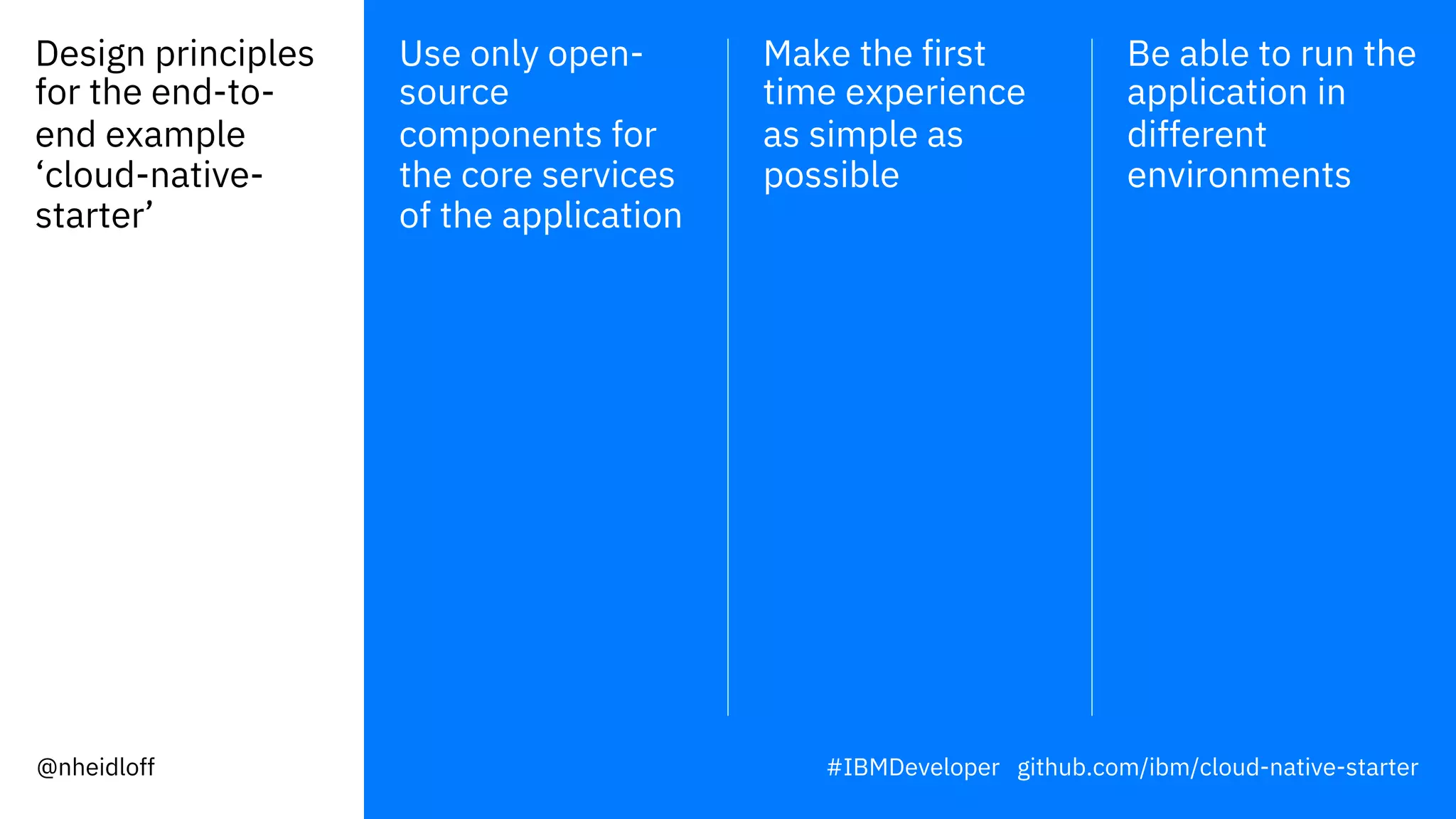 Design principles for the end-to-end example ‘cloud-native-starter’

Use only open-source components for the core services of the application

Make the first time experience as simple as possible

Be able to run the application in different environments

@nheidloff

#IBMDeveloper github.com/ibm/cloud-native-starter